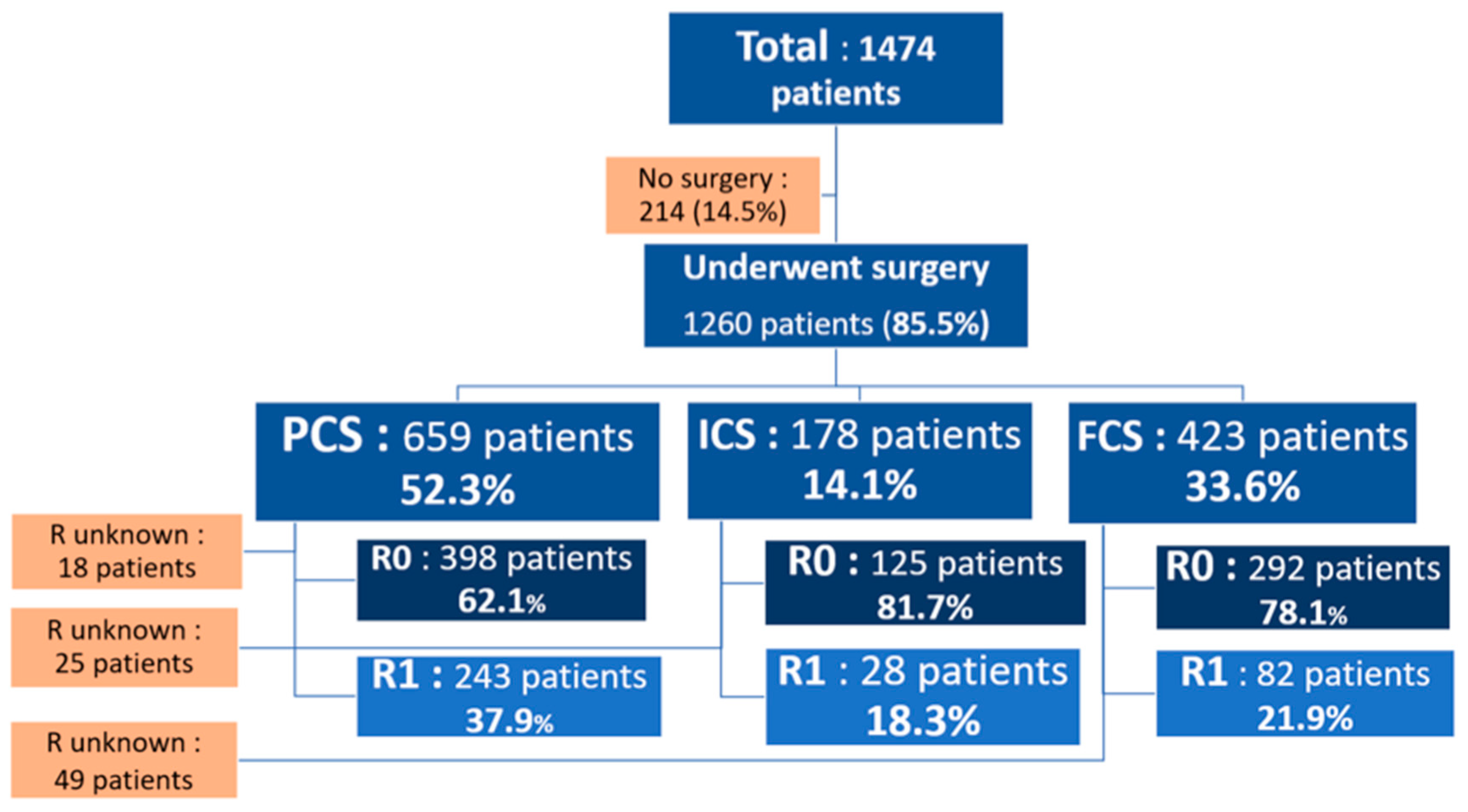 Total : 1474 patients

No surgery : 214 (14.5%)

Underwent surgery

1260 patients (85.5%)

PCS : 659 patients 52.3%

ICS : 178 patients 14.1%

FCS : 423 patients 33.6%

R unknown : 18 patients

R0 : 398 patients 62.1%

R0 : 125 patients 81.7%

R0 : 292 patients 78.1%

R unknown : 25 patients

R1 : 243 patients 37.9%

R1 : 28 patients 18.3%

R1 : 82 patients 21.9%

R unknown : 49 patients